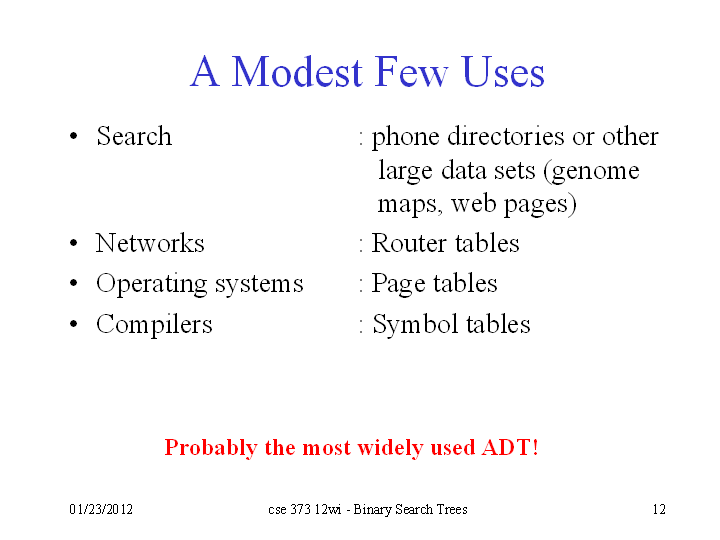 A Modest Few Uses

• Search : phone directories or other large data sets (genome maps, web pages)
• Networks : Router tables
• Operating systems : Page tables
• Compilers : Symbol tables

Probably the most widely used ADT!

01/23/2012 cse 373 12wi - Binary Search Trees 12